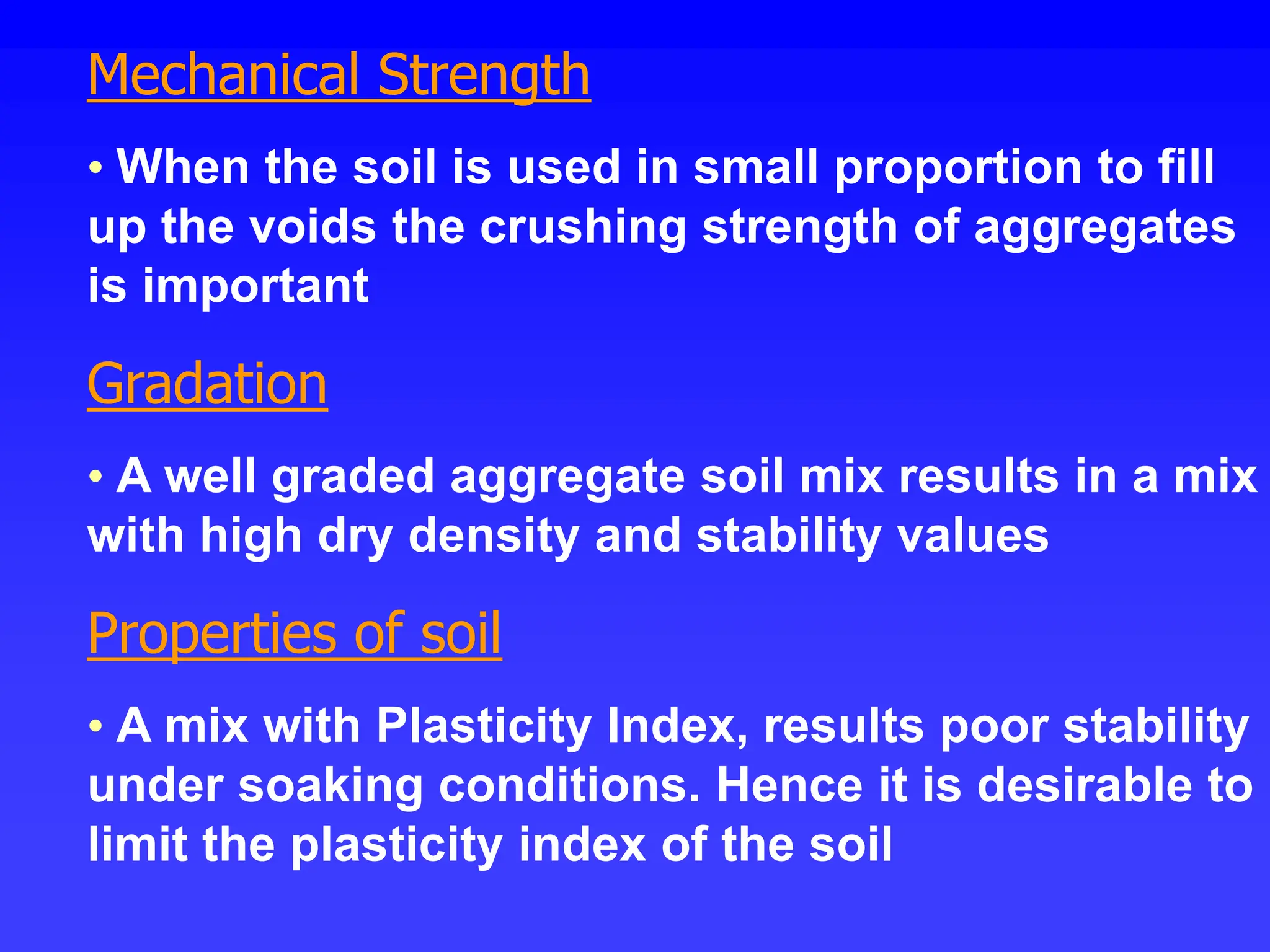 Mechanical Strength

• When the soil is used in small proportion to fill up the voids the crushing strength of aggregates is important

Gradation

• A well graded aggregate soil mix results in a mix with high dry density and stability values

Properties of soil

• A mix with Plasticity Index, results poor stability under soaking conditions. Hence it is desirable to limit the plasticity index of the soil